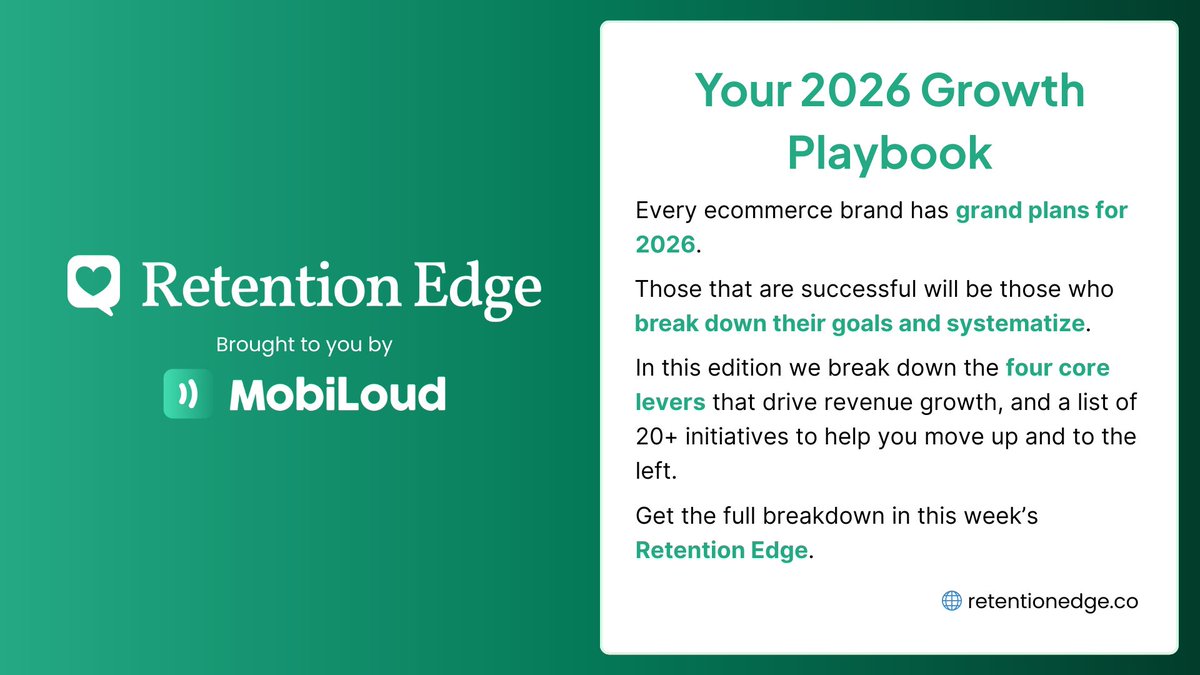 Retention Edge

Brought to you by

MobiLoud

Your 2026 Growth Playbook

Every ecommerce brand has grand plans for 2026.

Those that are successful will be those who break down their goals and systematize.

In this edition we break down the four core levers that drive revenue growth, and a list of 20+ initiatives to help you move up and to the left.

Get the full breakdown in this week's Retention Edge.

retentionedge.co